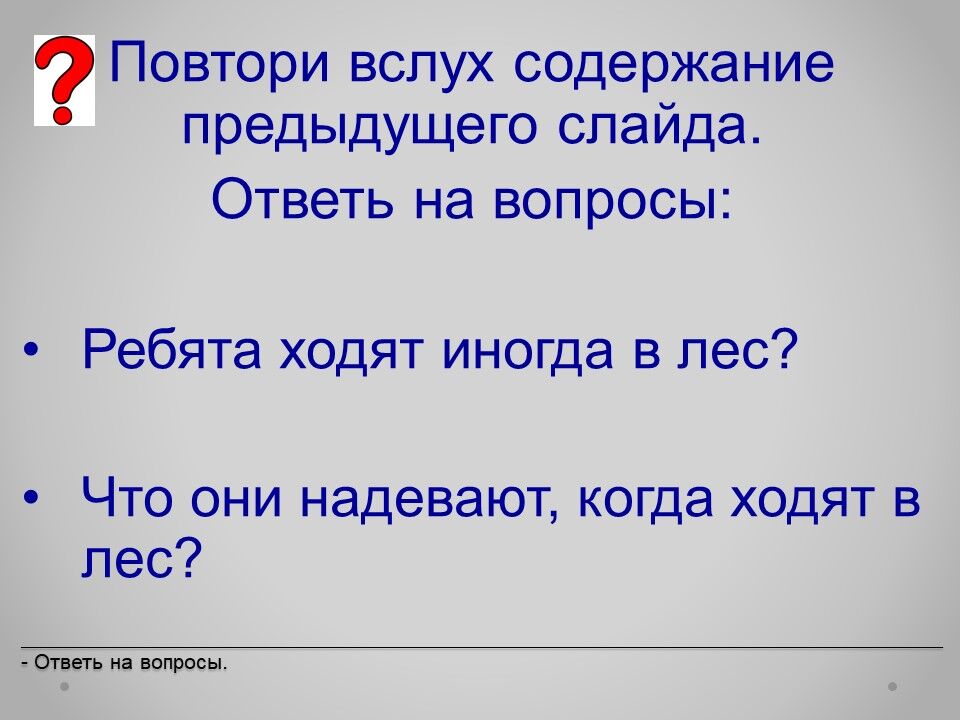 ?

Повтори вслух содержание предыдущего слайда.

Ответь на вопросы:

• Ребята ходят иногда в лес?

• Что они надевают, когда ходят в лес?

- Ответь на вопросы.